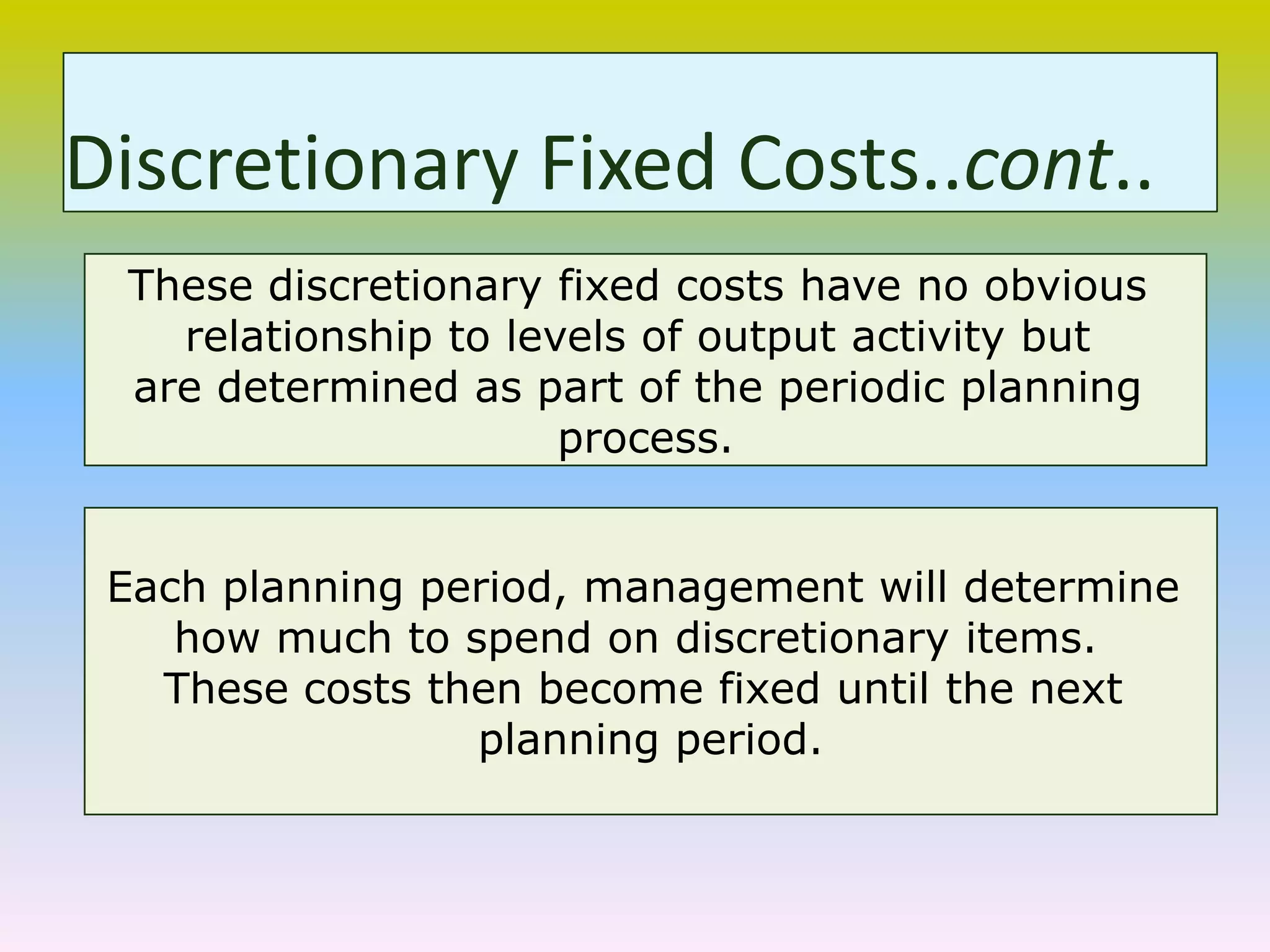 Discretionary Fixed Costs..cont..

These discretionary fixed costs have no obvious relationship to levels of output activity but are determined as part of the periodic planning process.

Each planning period, management will determine how much to spend on discretionary items. These costs then become fixed until the next planning period.